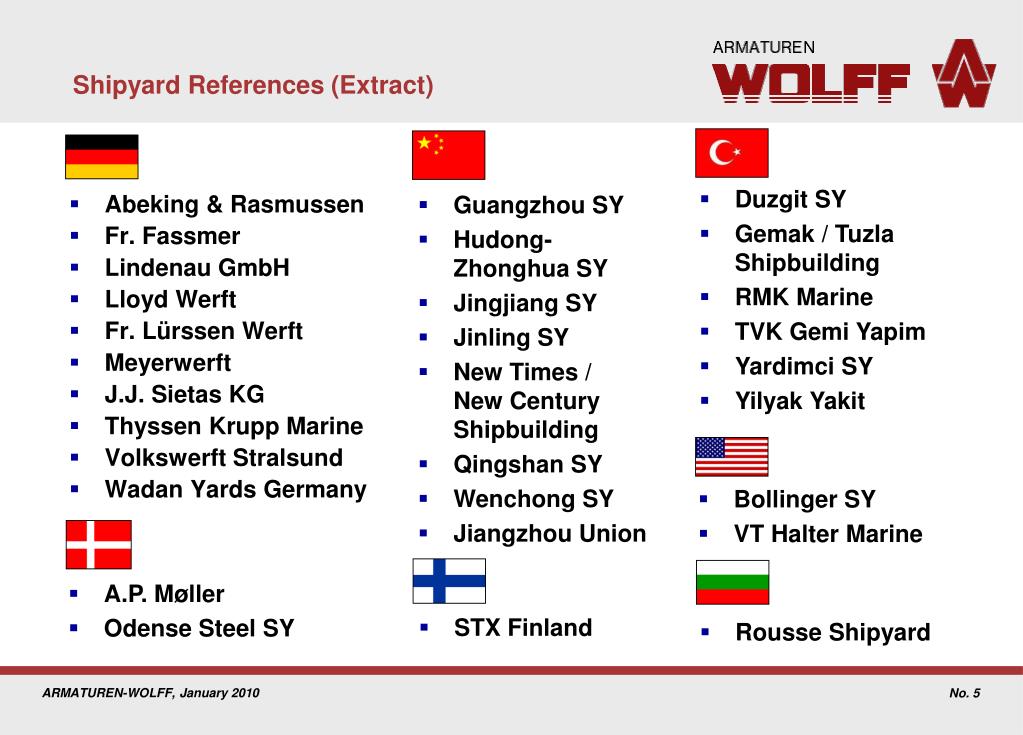 Shipyard References (Extract)

ARMATUREN
WOLFF

- Abeking & Rasmussen
- Fr. Fassmer
- Lindenau GmbH
- Lloyd Werft
- Fr. Lürssen Werft
- Meyerwerft
- J.J. Sietas KG
- Thyssen Krupp Marine
- Volkswerft Stralsund
- Wadan Yards Germany

- A.P. Møller
- Odense Steel SY

- Guangzhou SY
- Hudong-Zhonghua SY
- Jingjiang SY
- Jinling SY
- New Times / New Century Shipbuilding
- Qingshan SY
- Wenchong SY
- Jiangzhou Union

- STX Finland

- Duzgit SY
- Gemak / Tuzla Shipbuilding
- RMK Marine
- TVK Gemi Yapim
- Yardimci SY
- Yilyak Yakit

- Bollinger SY
- VT Halter Marine

- Rousse Shipyard

ARMATUREN-WOLFF, January 2010

No. 5